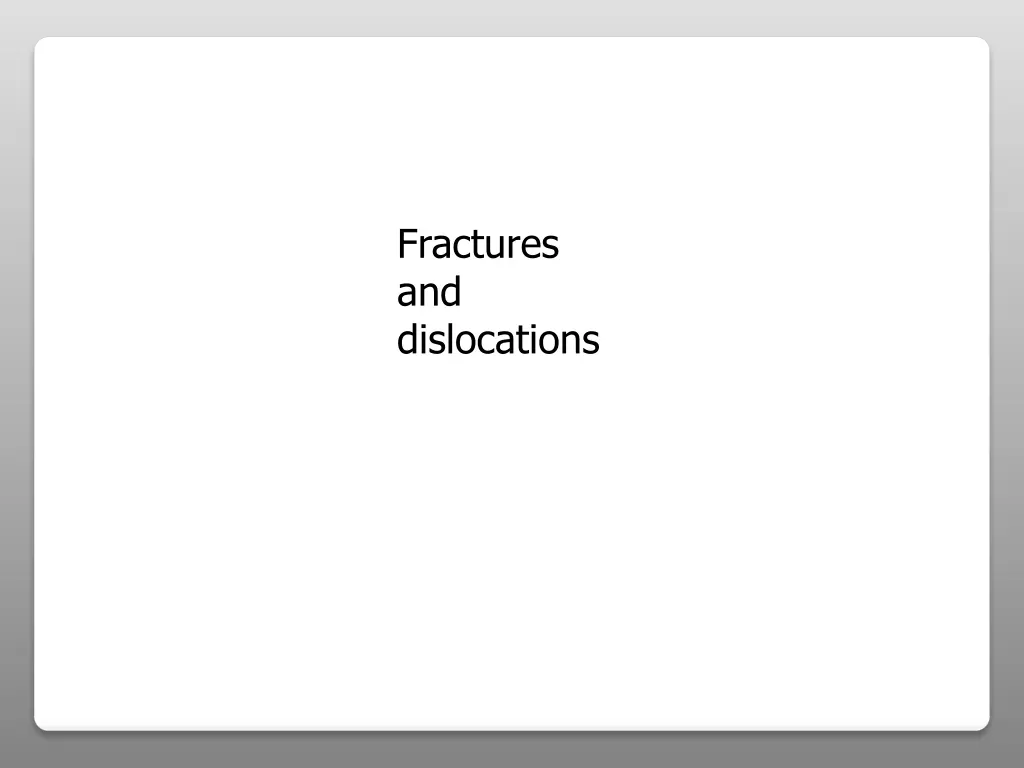 Fractures and dislocations